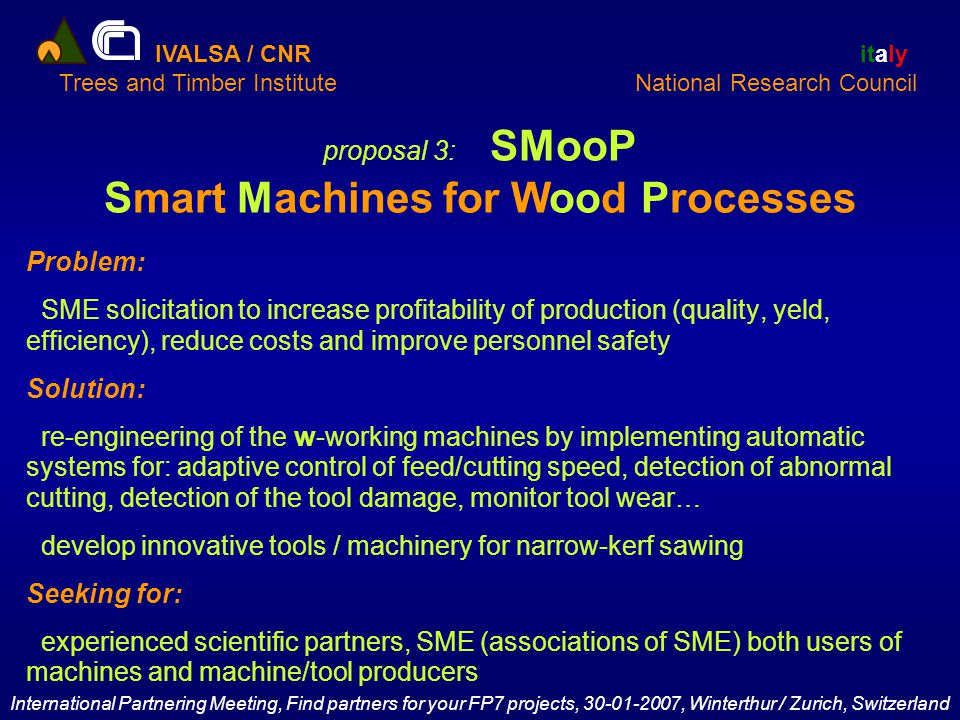 IVALSA / CNR
Trees and Timber Institute

italy
National Research Council

proposal 3: SMooP
Smart Machines for Wood Processes

Problem:

SME solicitation to increase profitability of production (quality, yeld, efficiency), reduce costs and improve personnel safety

Solution:

re-engineering of the w-working machines by implementing automatic systems for: adaptive control of feed/cutting speed, detection of abnormal cutting, detection of the tool damage, monitor tool wear…

develop innovative tools / machinery for narrow-kerf sawing

Seeking for:

experienced scientific partners, SME (associations of SME) both users of machines and machine/tool producers

International Partnering Meeting, Find partners for your FP7 projects, 30-01-2007, Winterthur / Zurich, Switzerland